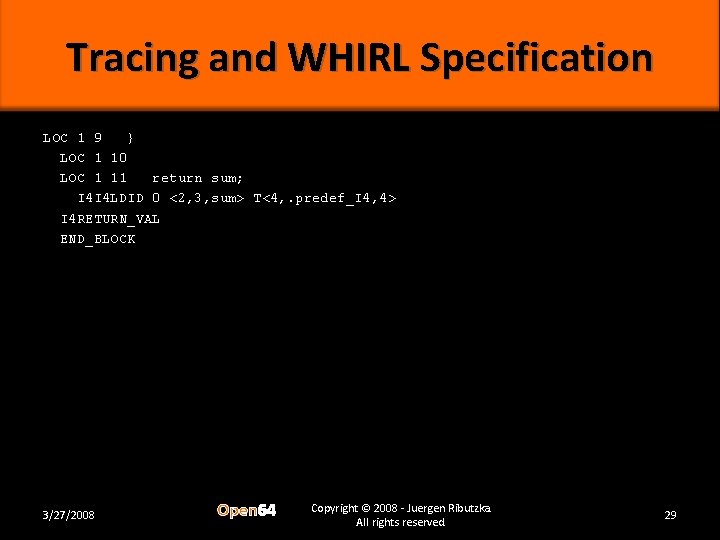 Tracing and WHIRL Specification

LOC 1 9 }
LOC 1 10
LOC 1 11 return sum;
I4I4LDID 0 <2,3,sum> T<4,.predef_I4,4>
I4RETURN_VAL
END_BLOCK

3/27/2008

Open64

Copyright © 2008 - Juergen Ributzka
All rights reserved

29